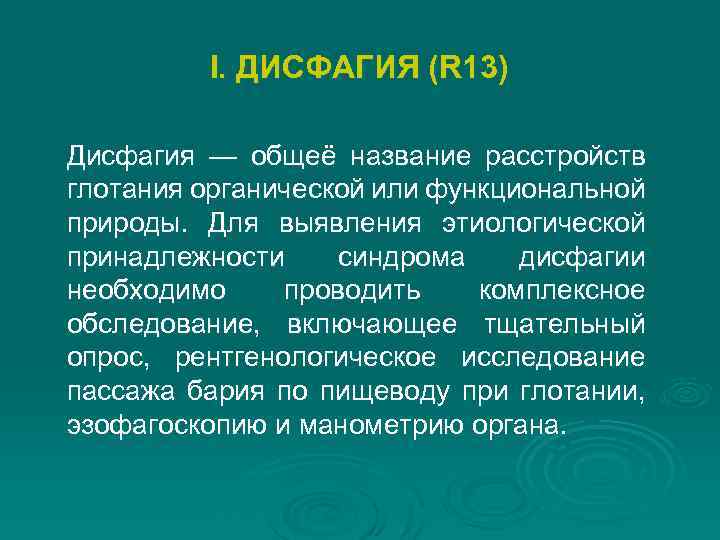 I. ДИСФАГИЯ (R13)

Дисфагия — общеё название расстройств глотания органической или функциональной природы. Для выявления этиологической принадлежности синдрома дисфагии необходимо проводить комплексное обследование, включающее тщательный опрос, рентгенологическое исследование пассажа бария по пищеводу при глотании, эзофагоскопию и манометрию органа.